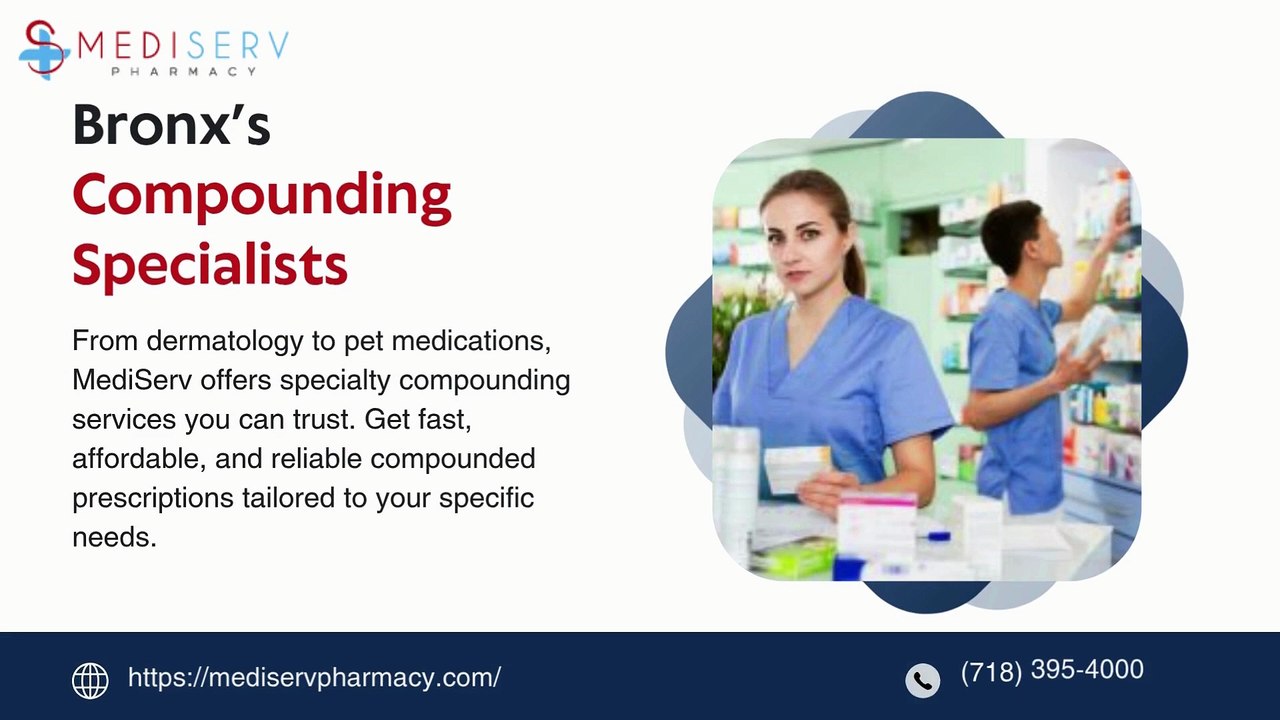 MEDISERV
PHARMACY

Bronx's
Compounding
Specialists

From dermatology to pet medications, MediServ offers specialty compounding services you can trust. Get fast, affordable, and reliable compounded prescriptions tailored to your specific needs.

https://mediservpharmacy.com/

(718) 395-4000